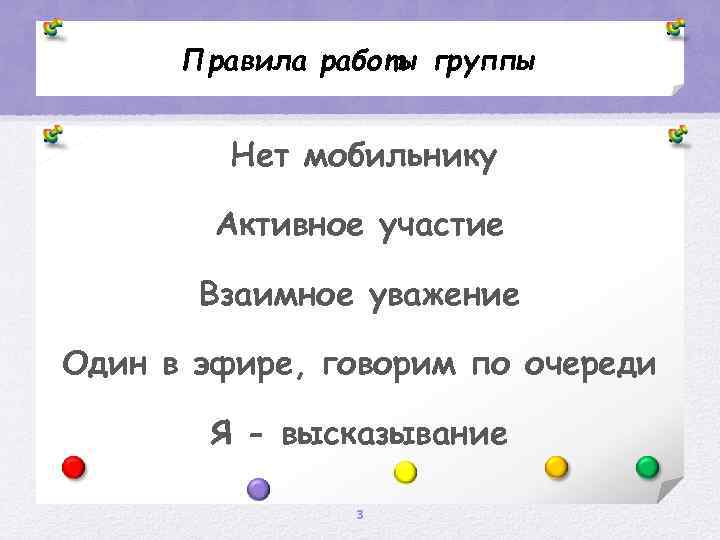 Правила работы группы

Нет мобильнику

Активное участие

Взаимное уважение

Один в эфире, говорим по очереди

Я - высказывание

3